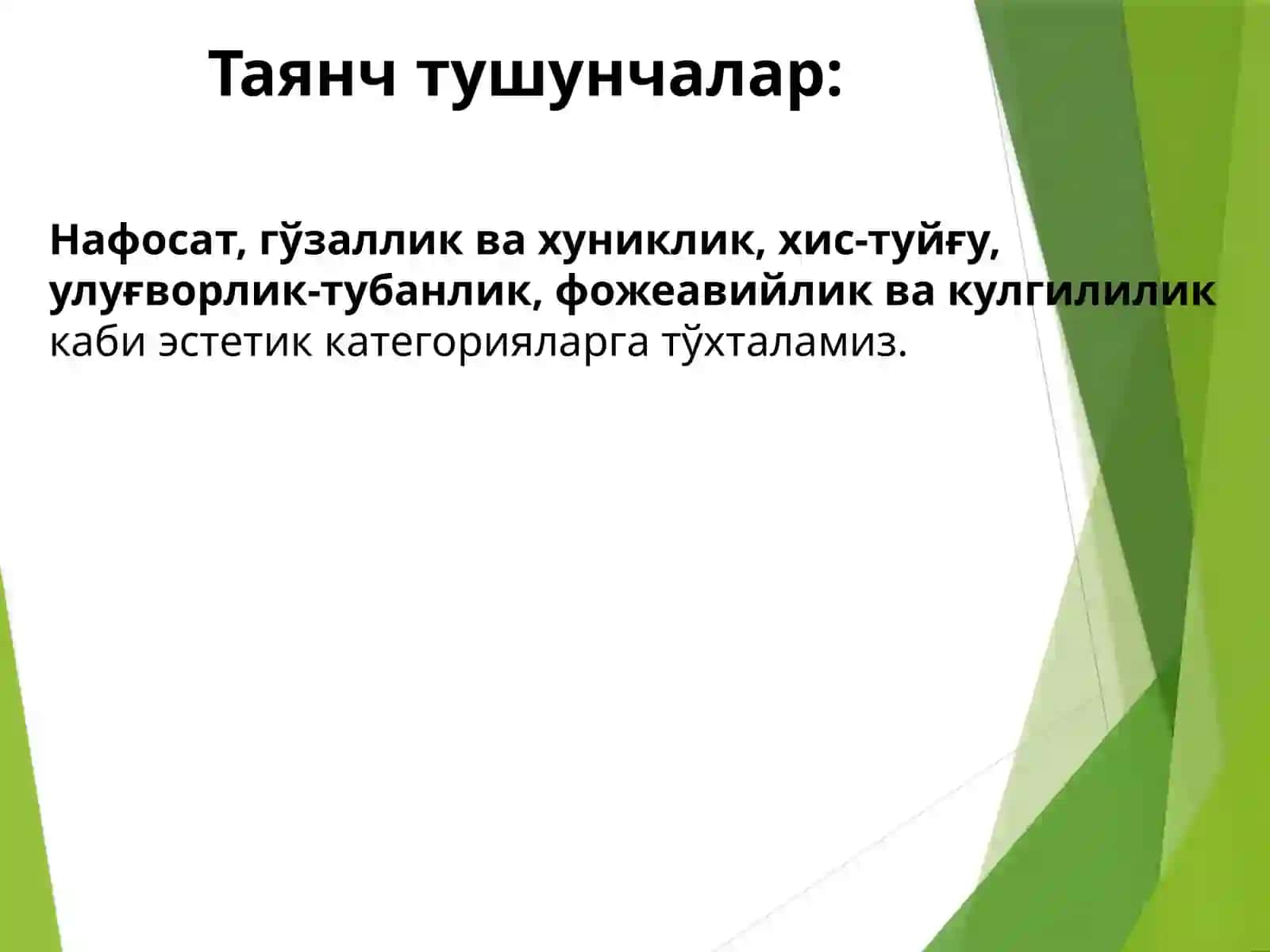 Таянч тушунчалар:

Нафосат, гўзаллик ва хуниклик, хис-туйғу, улуғворлик-тубанлик, фожеавийлик ва кулгилилик каби эстетик категорияларга тўхталамиз.